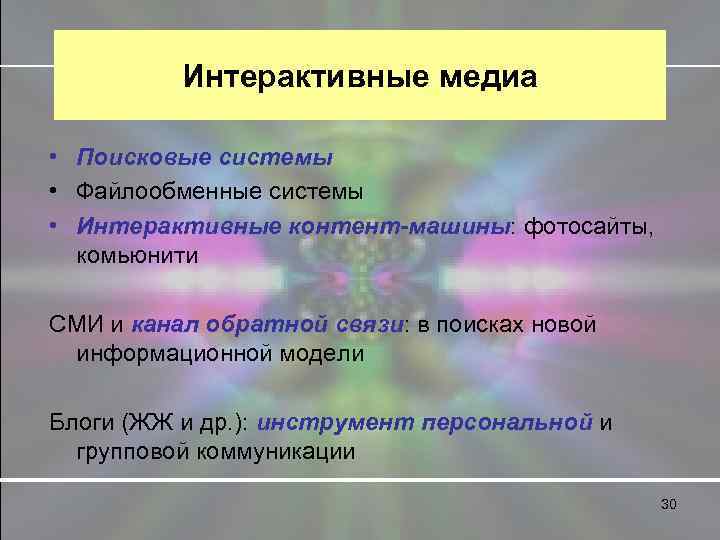 Интерактивные медиа

• Поисковые системы
• Файлообменные системы
• Интерактивные контент-машины: фотосайты, комьюнити

СМИ и канал обратной связи: в поисках новой информационной модели

Блоги (ЖЖ и др.): инструмент персональной и групповой коммуникации

30